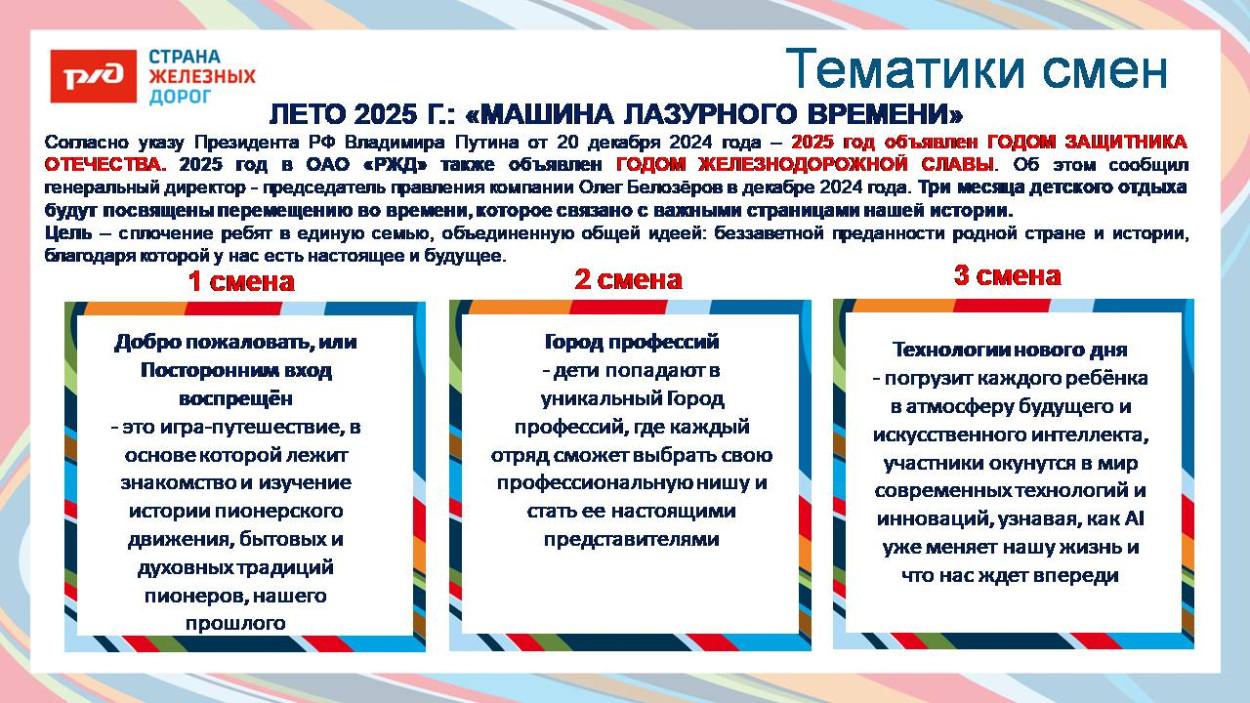 РЖД

СТРАНА ЖЕЛЕЗНЫХ ДОРОГ

Тематики смен

ЛЕТО 2025 Г.: «МАШИНА ЛАЗУРНОГО ВРЕМЕНИ»

Согласно указу Президента РФ Владимира Путина от 20 декабря 2024 года – 2025 год объявлен ГОДОМ ЗАЩИТНИКА ОТЕЧЕСТВА. 2025 год в ОАО «РЖД» также объявлен ГОДОМ ЖЕЛЕЗНОДОРОЖНОЙ СЛАВЫ. Об этом сообщил генеральный директор - председатель правления компании Олег Белозёров в декабре 2024 года. Три месяца детского отдыха будут посвящены перемещению во времени, которое связано с важными страницами нашей истории.

Цель – сплочение ребят в единую семью, объединенную общей идеей: беззаветной преданности родной стране и истории, благодаря которой у нас есть настоящее и будущее.

1 смена

Добро пожаловать, или Посторонним вход воспрещён
- это игра-путешествие, в основе которой лежит знакомство и изучение истории пионерского движения, бытовых и духовных традиций пионеров, нашего прошлого

2 смена

Город профессий
- дети попадают в уникальный Город профессий, где каждый отряд сможет выбрать свою профессиональную нишу и стать ее настоящими представителями

3 смена

Технологии нового дня
- погрузит каждого ребёнка в атмосферу будущего и искусственного интеллекта, участники окунутся в мир современных технологий и инноваций, узнавая, как AI уже меняет нашу жизнь и что нас ждет впереди